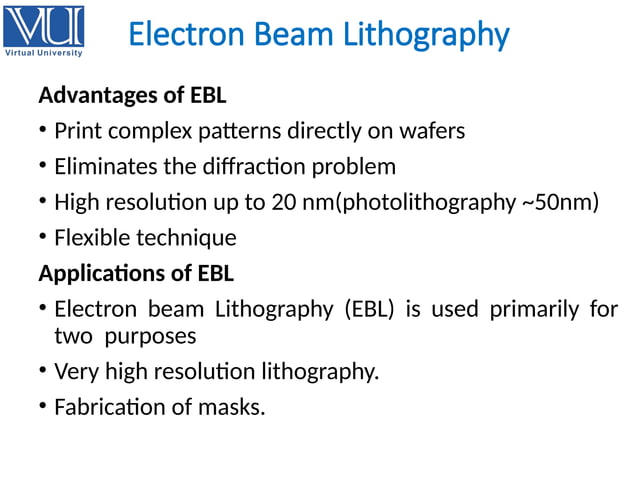 VU
Virtual University

Electron Beam Lithography

Advantages of EBL

• Print complex patterns directly on wafers
• Eliminates the diffraction problem
• High resolution up to 20 nm(photolithography ~50nm)
• Flexible technique

Applications of EBL

• Electron beam Lithography (EBL) is used primarily for two purposes
• Very high resolution lithography.
• Fabrication of masks.